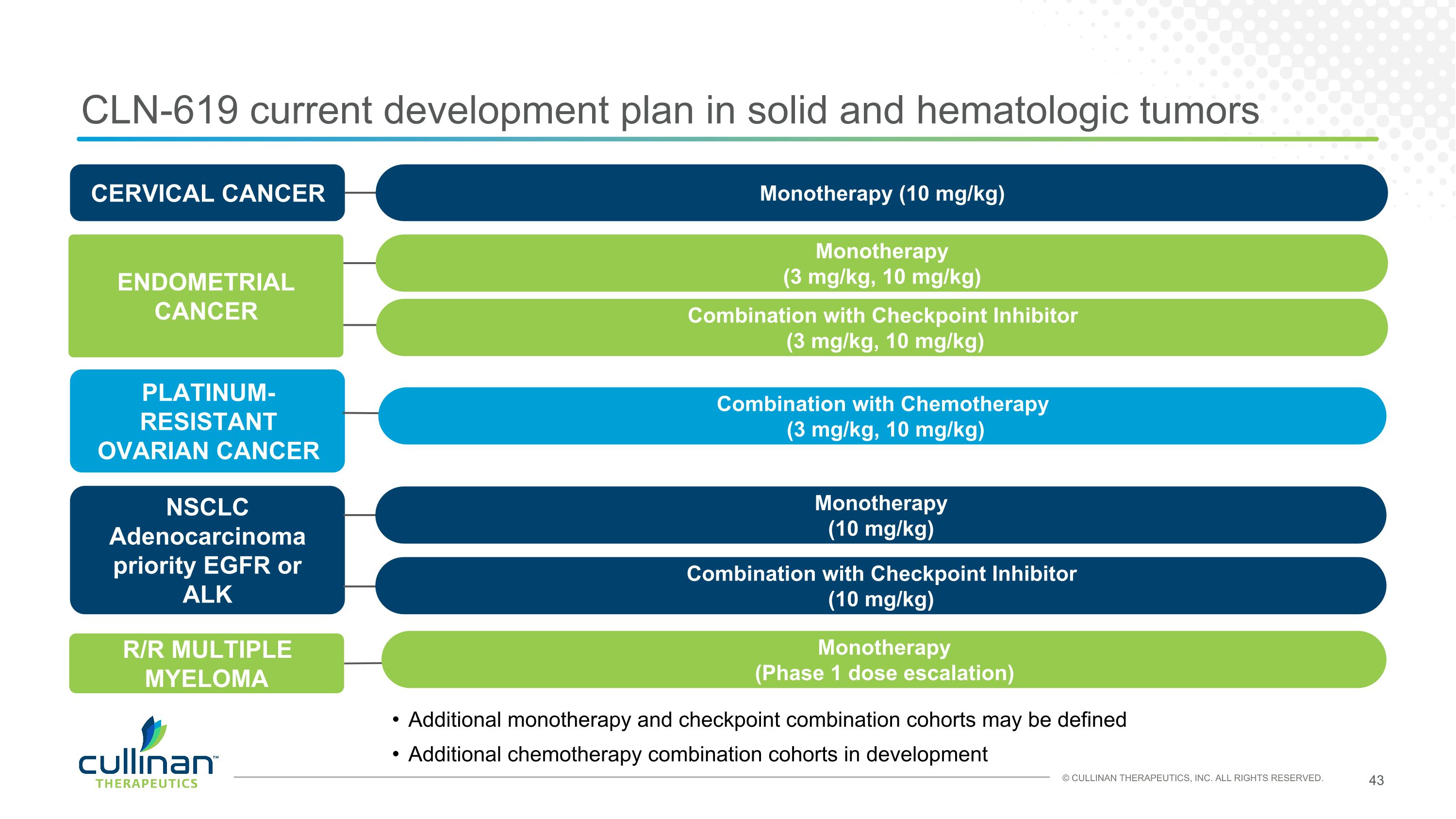 CLN-619 current development plan in solid and hematologic tumors

CERVICAL CANCER

Monotherapy (10 mg/kg)

ENDOMETRIAL CANCER

Monotherapy (3 mg/kg, 10 mg/kg)

Combination with Checkpoint Inhibitor (3 mg/kg, 10 mg/kg)

PLATINUM-RESISTANT OVARIAN CANCER

Combination with Chemotherapy (3 mg/kg, 10 mg/kg)

NSCLC Adenocarcinoma priority EGFR or ALK

Monotherapy (10 mg/kg)

Combination with Checkpoint Inhibitor (10 mg/kg)

R/R MULTIPLE MYELOMA

Monotherapy (Phase 1 dose escalation)

• Additional monotherapy and checkpoint combination cohorts may be defined
• Additional chemotherapy combination cohorts in development

cullinan™ THERAPEUTICS

© CULLINAN THERAPEUTICS, INC. ALL RIGHTS RESERVED.

43